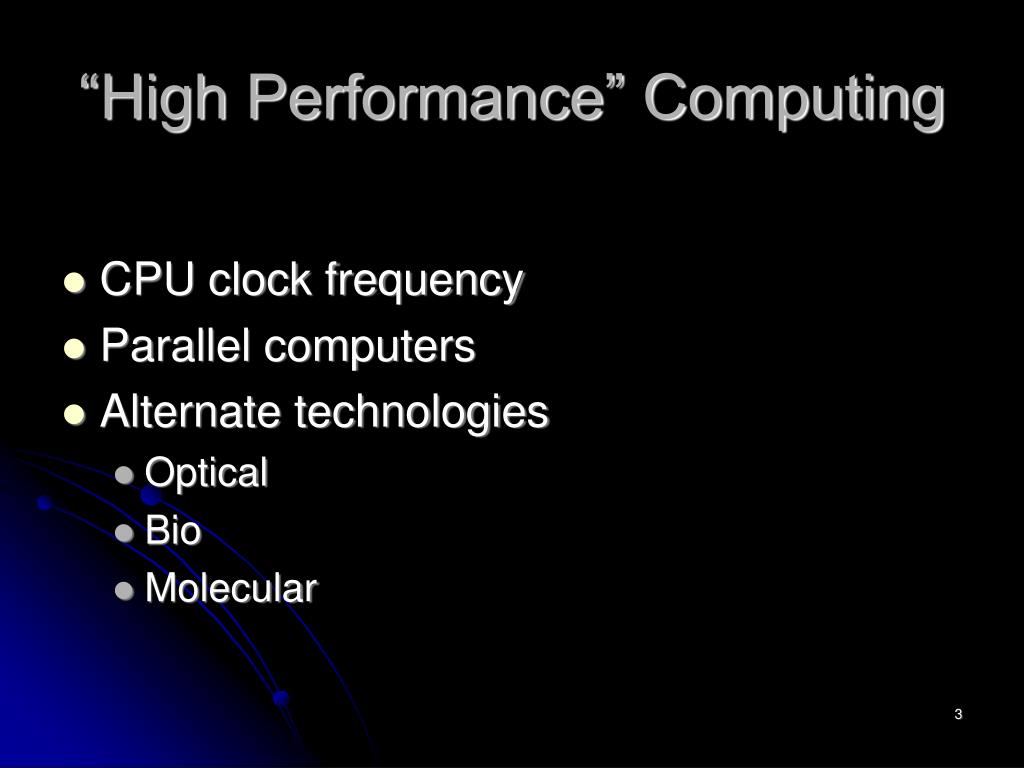 “High Performance” Computing

- CPU clock frequency
- Parallel computers
- Alternate technologies
  - Optical
  - Bio
  - Molecular

3